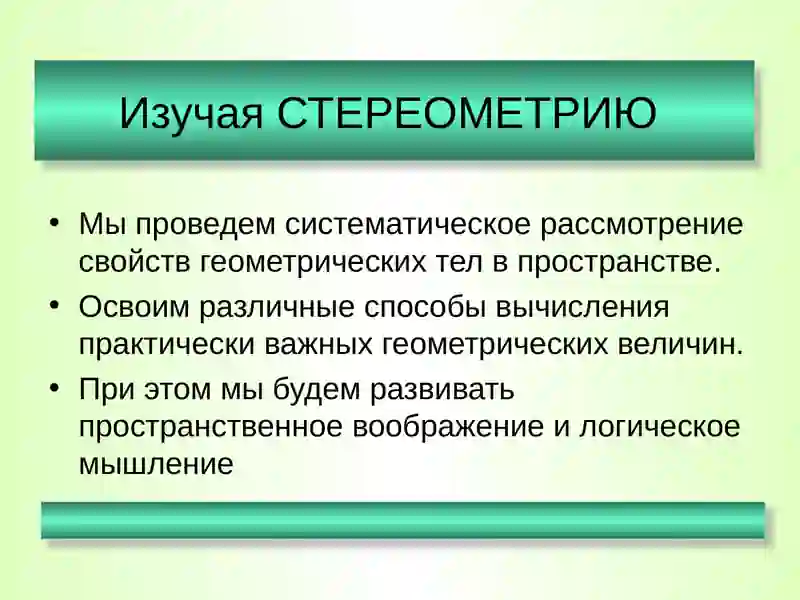 Изучая СТЕРЕОМЕТРИЮ

• Мы проведем систематическое рассмотрение свойств геометрических тел в пространстве.
• Освоим различные способы вычисления практически важных геометрических величин.
• При этом мы будем развивать пространственное воображение и логическое мышление